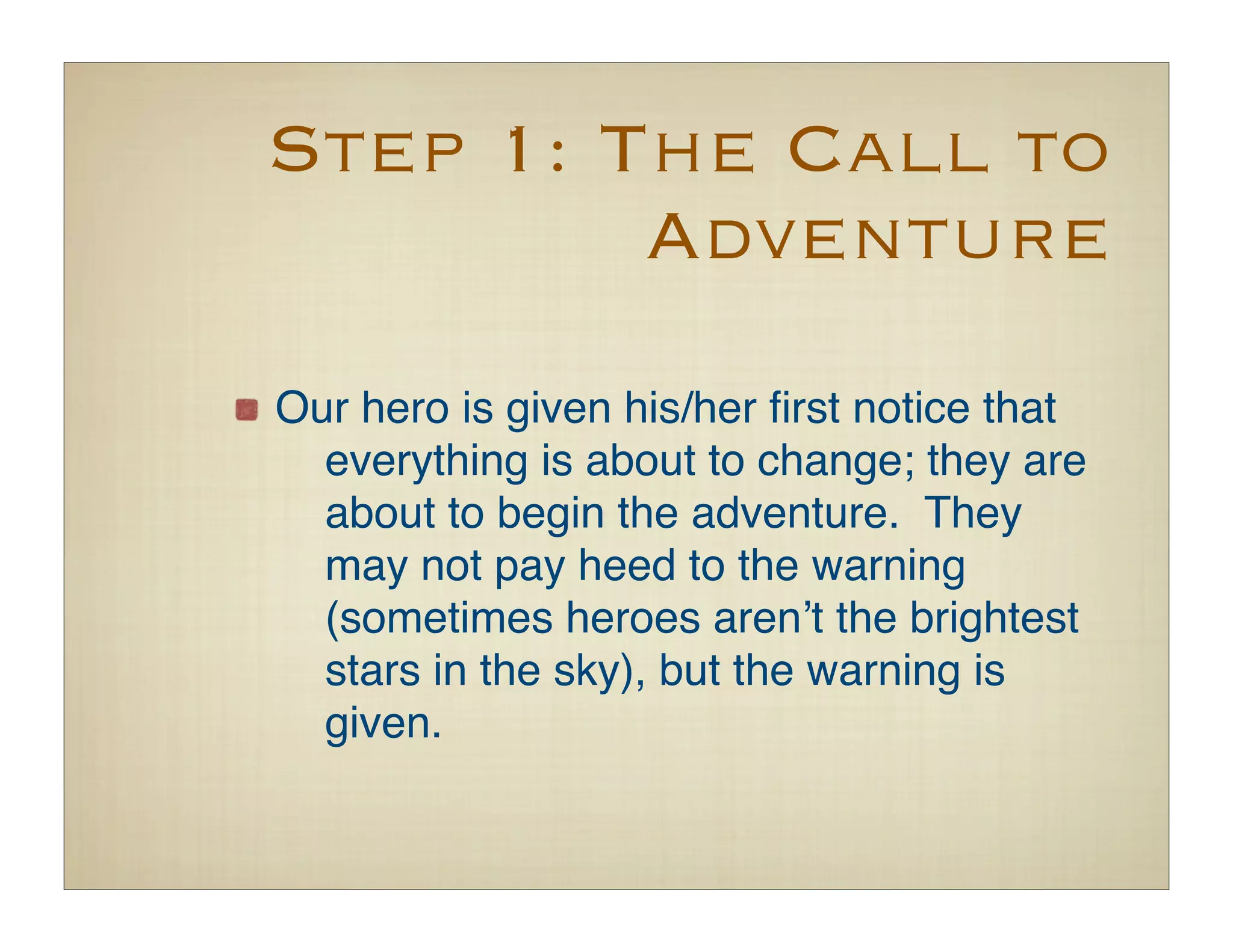 Step 1: The Call to Adventure

Our hero is given his/her first notice that everything is about to change; they are about to begin the adventure. They may not pay heed to the warning (sometimes heroes aren’t the brightest stars in the sky), but the warning is given.